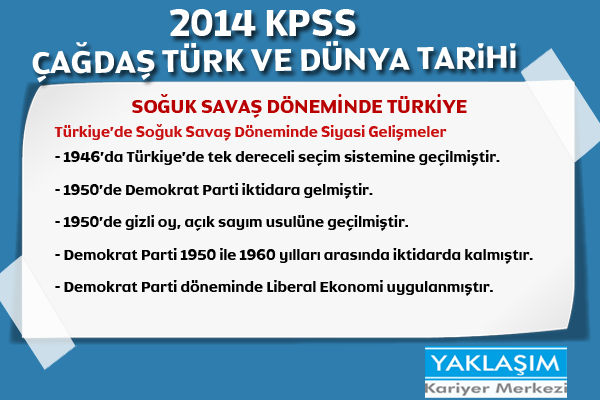 2014 KPSS
ÇAĞDAŞ TÜRK VE DÜNYA TARİHİ

SOĞUK SAVAŞ DÖNEMİNDE TÜRKİYE

Türkiye'de Soğuk Savaş Döneminde Siyasi Gelişmeler

- 1946'da Türkiye'de tek dereceli seçim sistemine geçilmiştir.

- 1950'de Demokrat Parti iktidara gelmiştir.

- 1950'de gizli oy, açık sayım usulüne geçilmiştir.

- Demokrat Parti 1950 ile 1960 yılları arasında iktidarda kalmıştır.

- Demokrat Parti döneminde Liberal Ekonomi uygulanmıştır.

YAKLAŞIM
Kariyer Merkezi